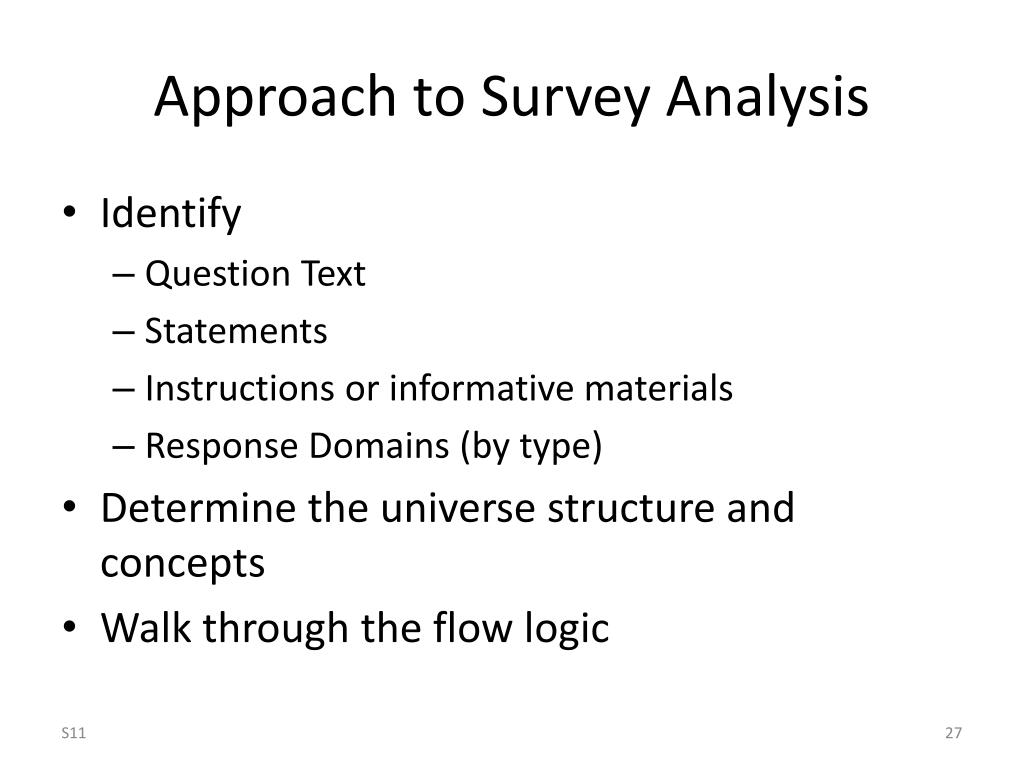 Approach to Survey Analysis

• Identify
– Question Text
– Statements
– Instructions or informative materials
– Response Domains (by type)
• Determine the universe structure and concepts
• Walk through the flow logic

S11

27